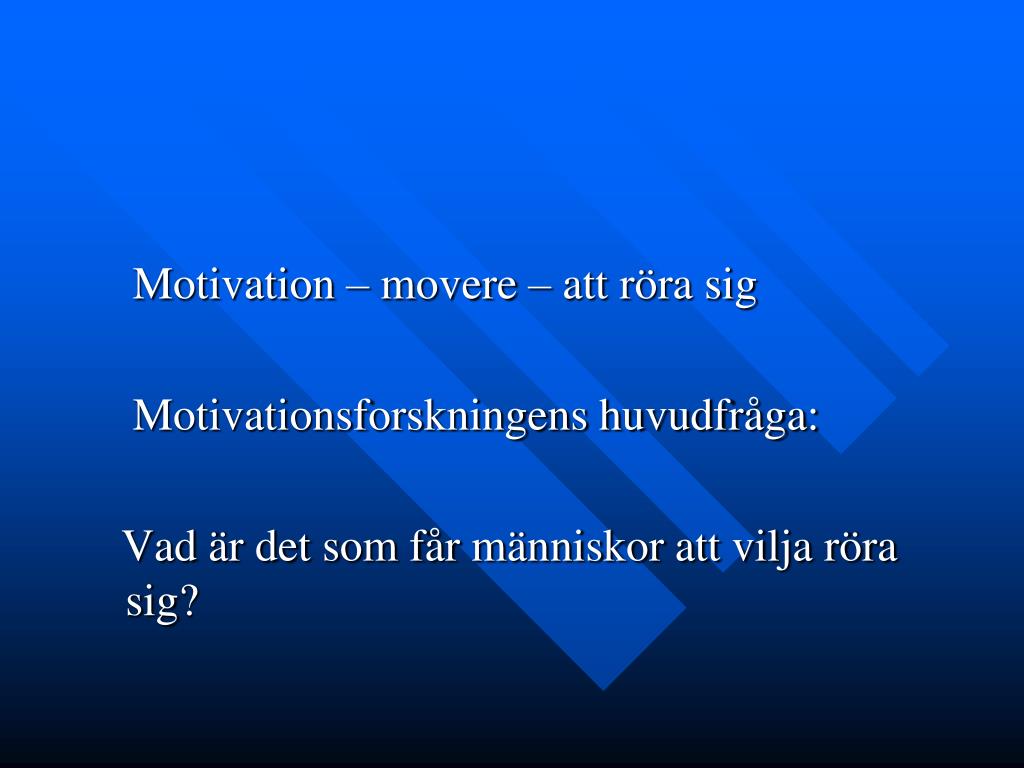 Motivation – movere – att röra sig

Motivationsforskningens huvudfråga:

Vad är det som får människor att vilja röra sig?